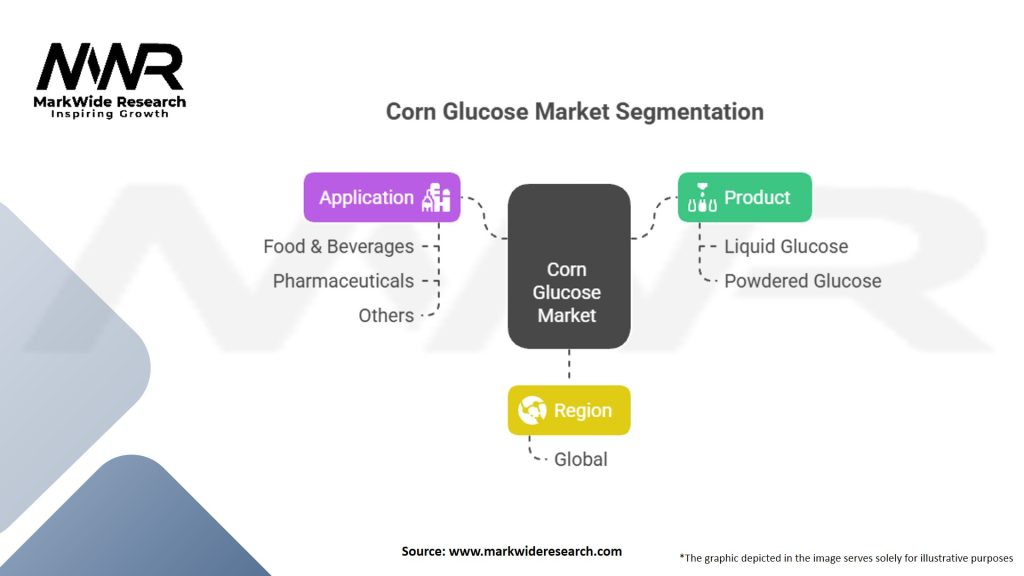 MWR
MarkWide Research
Inspiring Growth

Corn Glucose Market Segmentation

Application
Food & Beverages
Pharmaceuticals
Others

Corn Glucose Market

Product
Liquid Glucose
Powdered Glucose

Region
Global

Source: www.markwideresearch.com

*The graphic depicted in the image serves solely for illustrative purposes